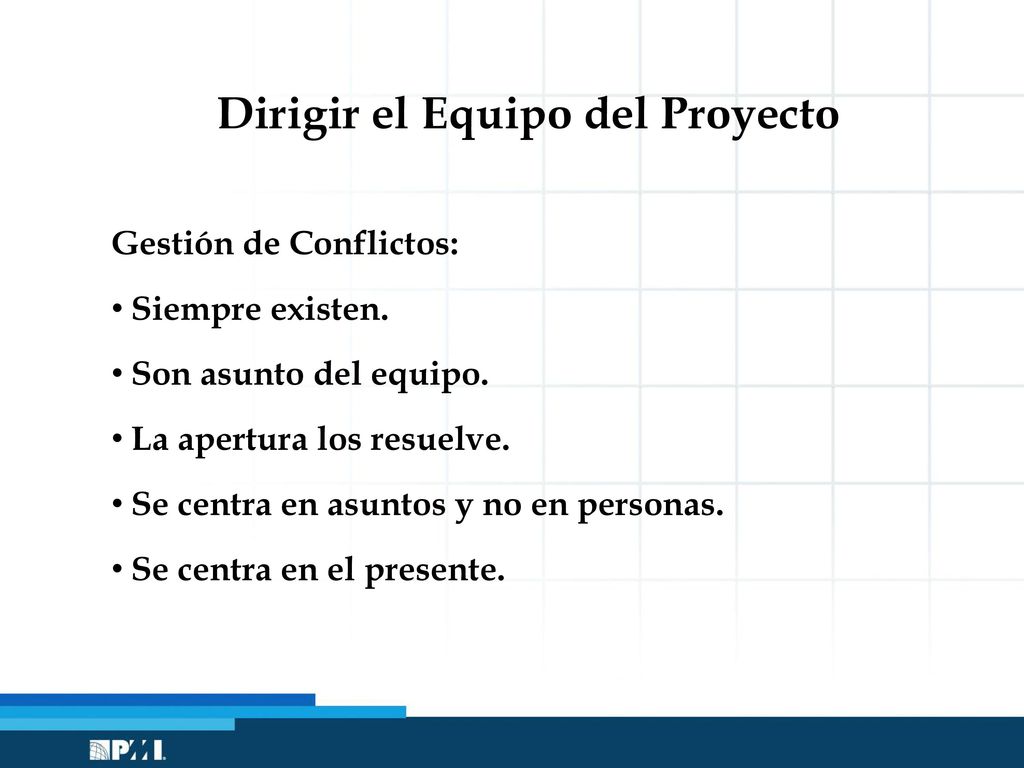 Dirigir el Equipo del Proyecto

Gestión de Conflictos:

• Siempre existen.

• Son asunto del equipo.

• La apertura los resuelve.

• Se centra en asuntos y no en personas.

• Se centra en el presente.

PMI